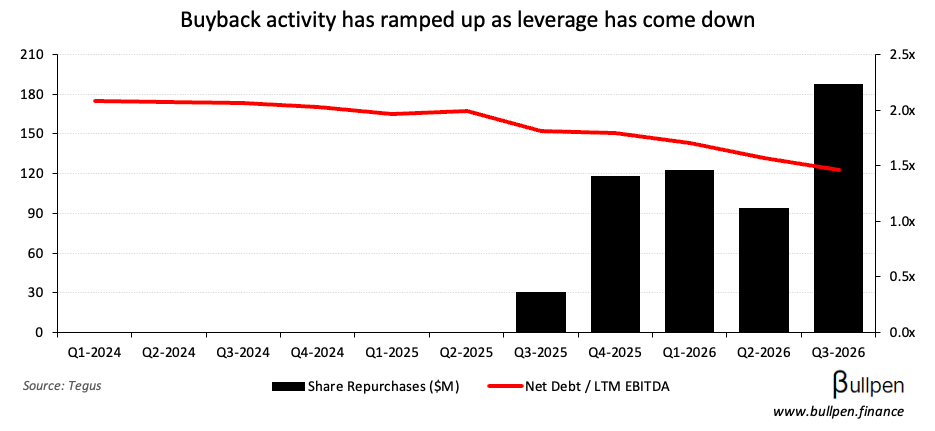 Buyback activity has ramped up as leverage has come down

210
180
150
120
90
60
30
0

2.5x
2.0x
1.5x
1.0x
0.5x
0.0x

Q1-2024 Q2-2024 Q3-2024 Q4-2024 Q1-2025 Q2-2025 Q3-2025 Q4-2025 Q1-2026 Q2-2026 Q3-2026

Source: Tegus

Share Repurchases ($M)
Net Debt / LTM EBITDA

βullpen
www.bullpen.finance